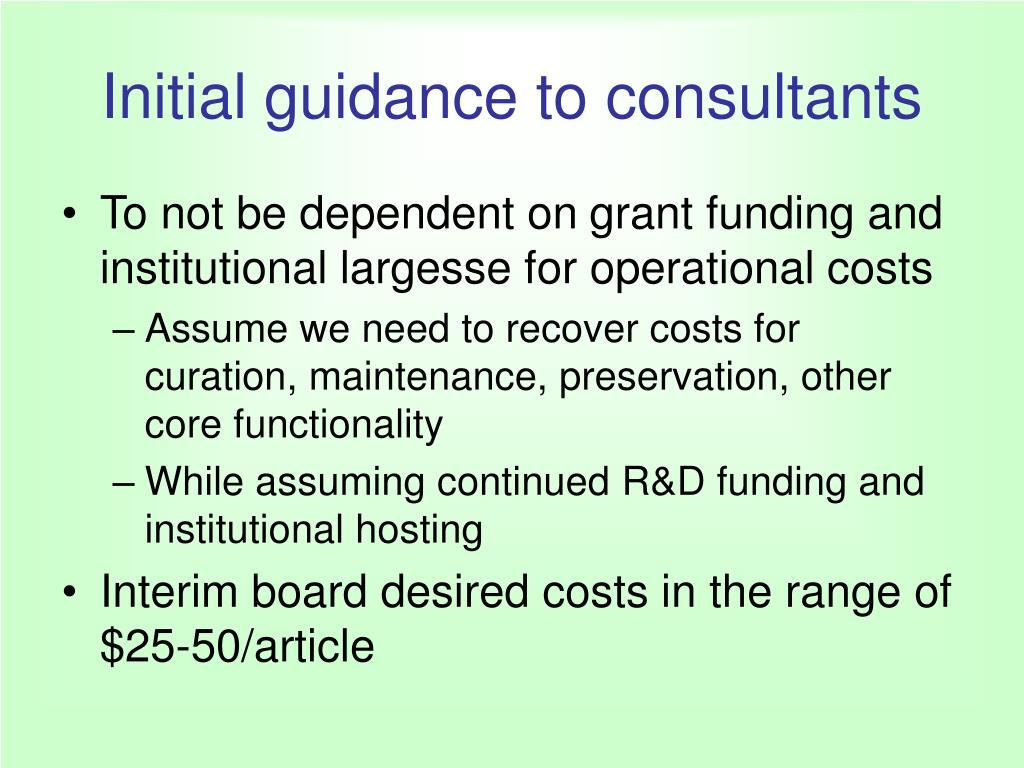 Initial guidance to consultants

• To not be dependent on grant funding and institutional largesse for operational costs
– Assume we need to recover costs for curation, maintenance, preservation, other core functionality
– While assuming continued R&D funding and institutional hosting
• Interim board desired costs in the range of \$25-50/article